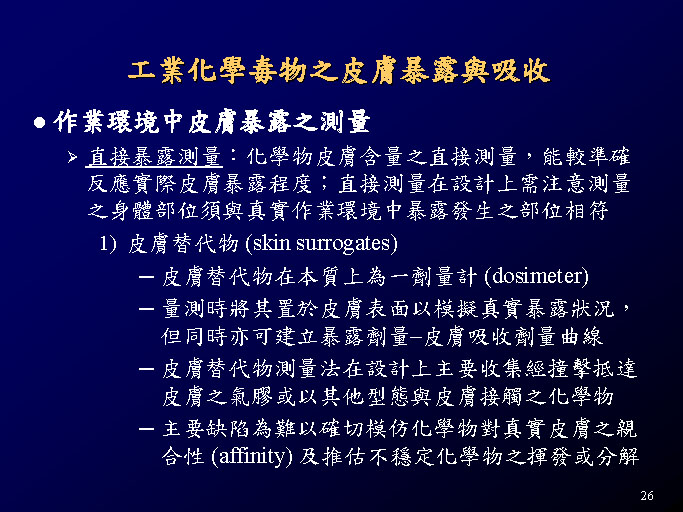 工業化學毒物之皮膚暴露與吸收

● 作業環境中皮膚暴露之測量

➢ 直接暴露測量：化學物皮膚含量之直接測量，能較準確反應實際皮膚暴露程度；直接測量在設計上需注意測量之身體部位須與真實作業環境中暴露發生之部位相符

1) 皮膚替代物 (skin surrogates)

– 皮膚替代物在本質上為一劑量計 (dosimeter)

– 量測時將其置於皮膚表面以模擬真實暴露狀況，但同時亦可建立暴露劑量–皮膚吸收劑量曲線

– 皮膚替代物測量法在設計上主要收集經撞擊抵達皮膚之氣膠或以其他型態與皮膚接觸之化學物

– 主要缺陷為難以確切模仿化學物對真實皮膚之親合性 (affinity) 及推估不穩定化學物之揮發或分解

26